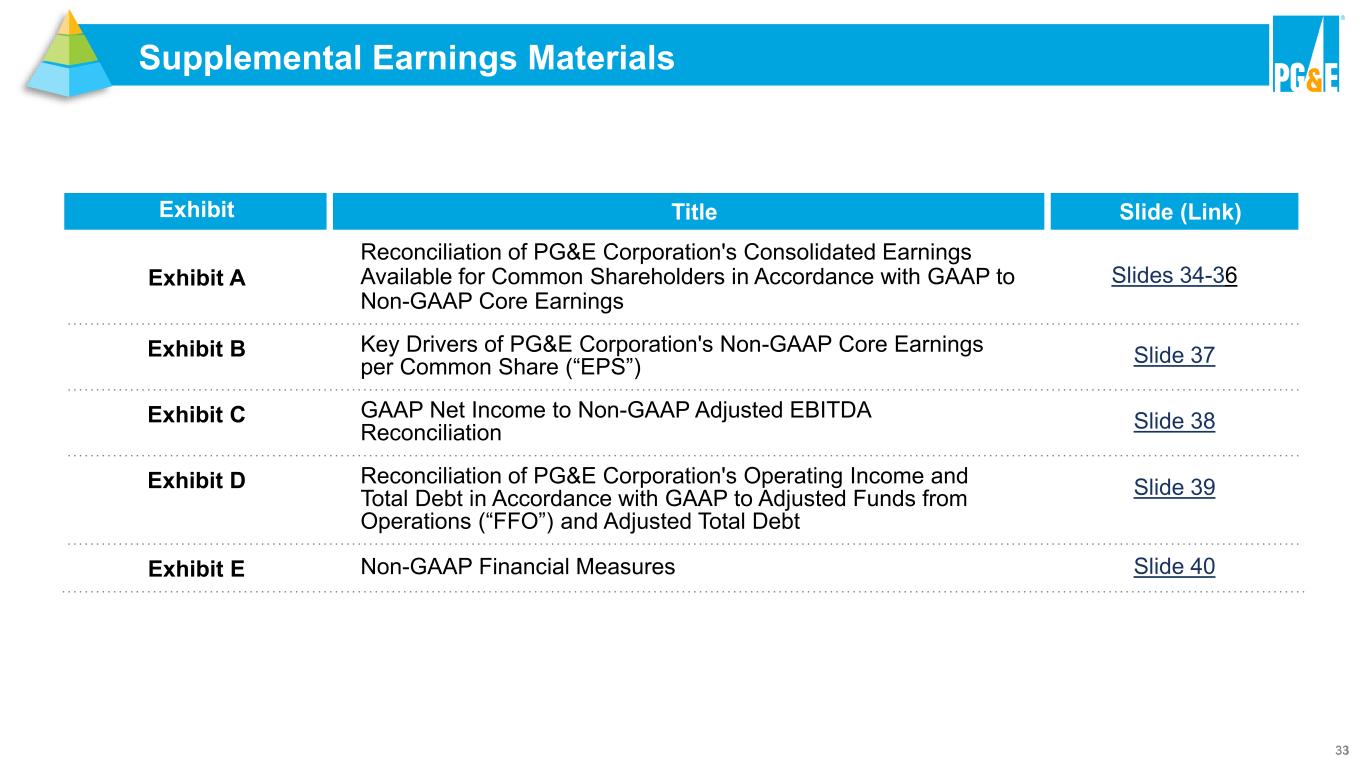 Supplemental Earnings Materials

PG&E

| Exhibit | Title | Slide (Link) |
|---|---|---|
| Exhibit A | Reconciliation of PG&E Corporation's Consolidated Earnings Available for Common Shareholders in Accordance with GAAP to Non-GAAP Core Earnings | Slides 34-36 |
| Exhibit B | Key Drivers of PG&E Corporation's Non-GAAP Core Earnings per Common Share (“EPS”) | Slide 37 |
| Exhibit C | GAAP Net Income to Non-GAAP Adjusted EBITDA Reconciliation | Slide 38 |
| Exhibit D | Reconciliation of PG&E Corporation's Operating Income and Total Debt in Accordance with GAAP to Adjusted Funds from Operations (“FFO”) and Adjusted Total Debt | Slide 39 |
| Exhibit E | Non-GAAP Financial Measures | Slide 40 |

33